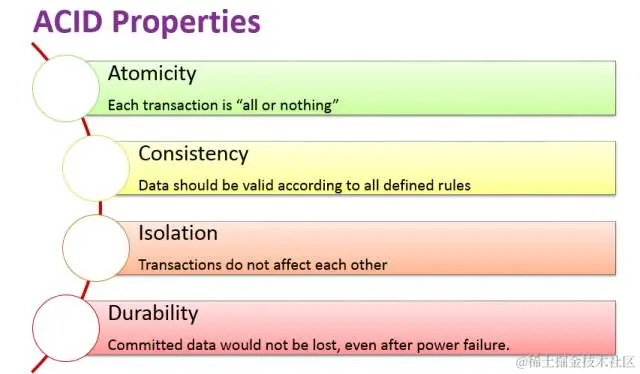 ACID Properties

Atomicity

Each transaction is “all or nothing”

Consistency

Data should be valid according to all defined rules

Isolation

Transactions do not affect each other

Durability

Committed data would not be lost, even after power failure.

@稀土掘金技术社区